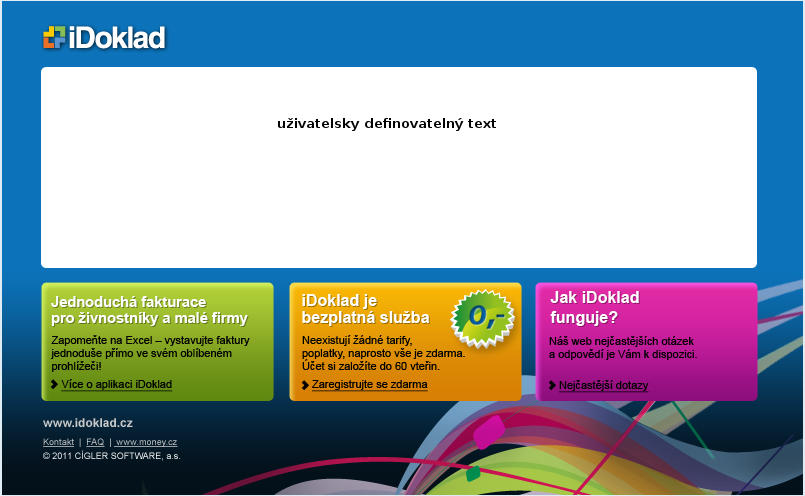 iDoklad

uživatelsky definovatelný text

Jednoduchá fakturace pro živnostníky a malé firmy

Zapomeňte na Excel – vystavujte faktury jednoduše přímo ve svém oblíbeném prohlížeči!

Více o aplikaci iDoklad

iDoklad je bezplatná služba

0,-

Neexistují žádné tarify, poplatky, naprosto vše je zdarma. Účet si založíte do 60 vteřin.

Zaregistrujte se zdarma

Jak iDoklad funguje?

Náš web nejčastějších otázek a odpovědí je Vám k dispozici.

Nejčastější dotazy

www.idoklad.cz

Kontakt | FAQ | www.money.cz

© 2011 CÍGLER SOFTWARE, a.s.